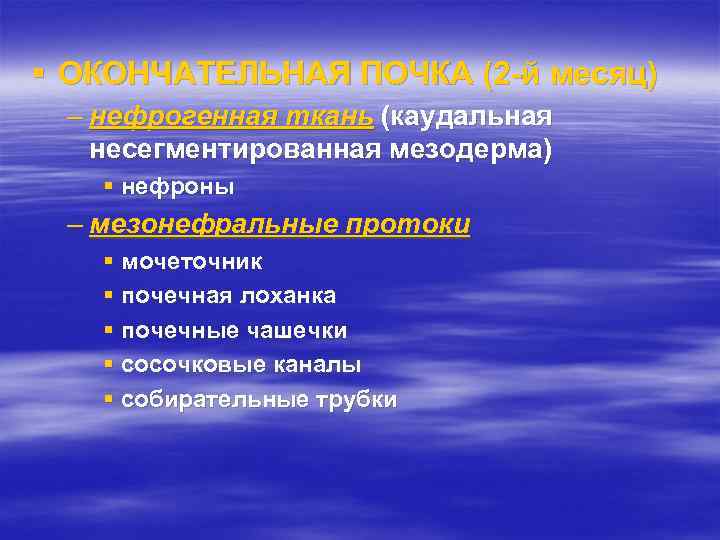 ▪ ОКОНЧАТЕЛЬНАЯ ПОЧКА (2-й месяц)

– нефрогенная ткань (каудальная несегментированная мезодерма)

▪ нефроны

– мезонефральные протоки

▪ мочеточник

▪ почечная лоханка

▪ почечные чашечки

▪ сосочковые каналы

▪ собирательные трубки